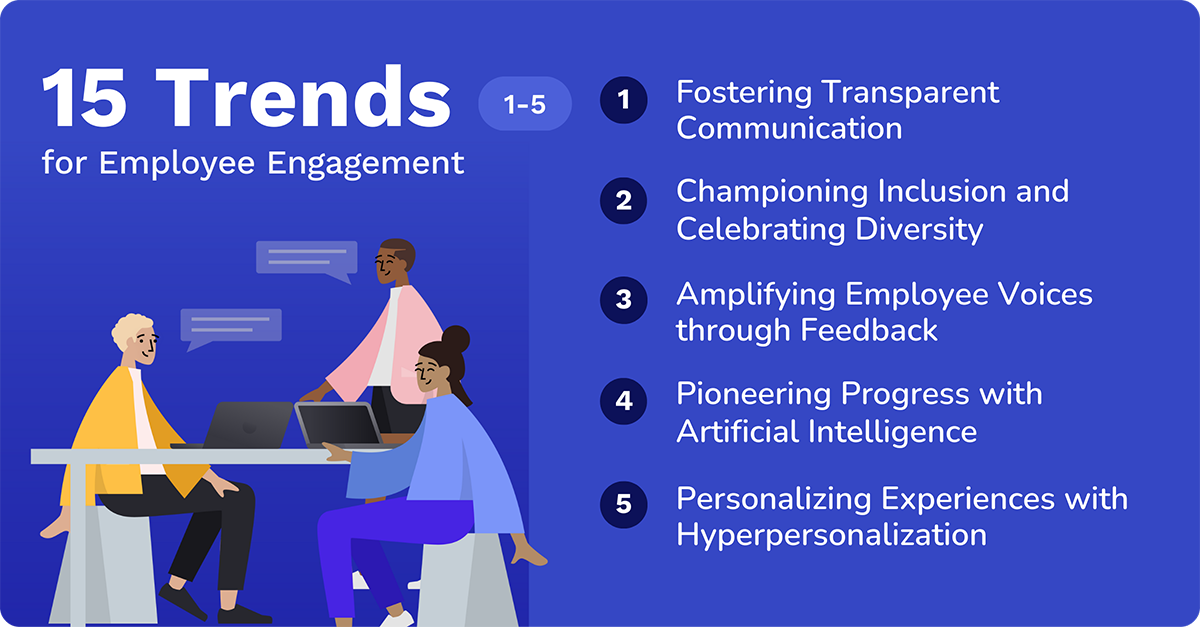 15 Trends
for Employee Engagement

1-5

1 Fostering Transparent Communication

2 Championing Inclusion and Celebrating Diversity

3 Amplifying Employee Voices through Feedback

4 Pioneering Progress with Artificial Intelligence

5 Personalizing Experiences with Hyperpersonalization